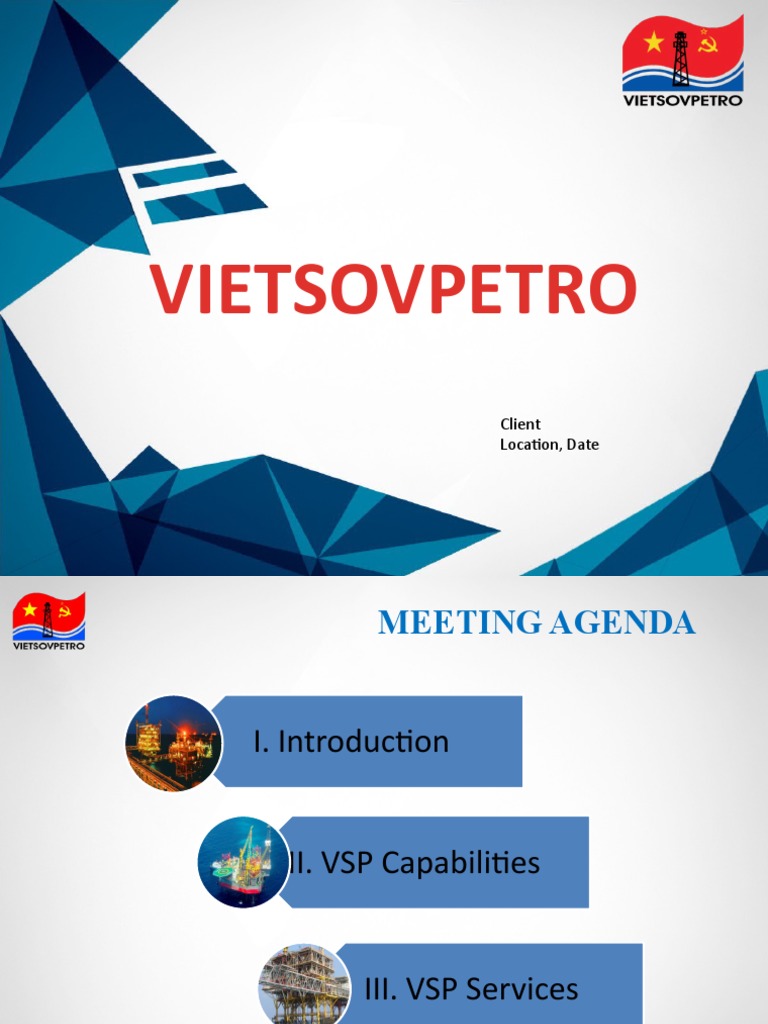 VIETSOVPETRO

VIETSOVPETRO

Client
Location, Date

VIETSOVPETRO

MEETING AGENDA

I. Introduction

II. VSP Capabilities

III. VSP Services